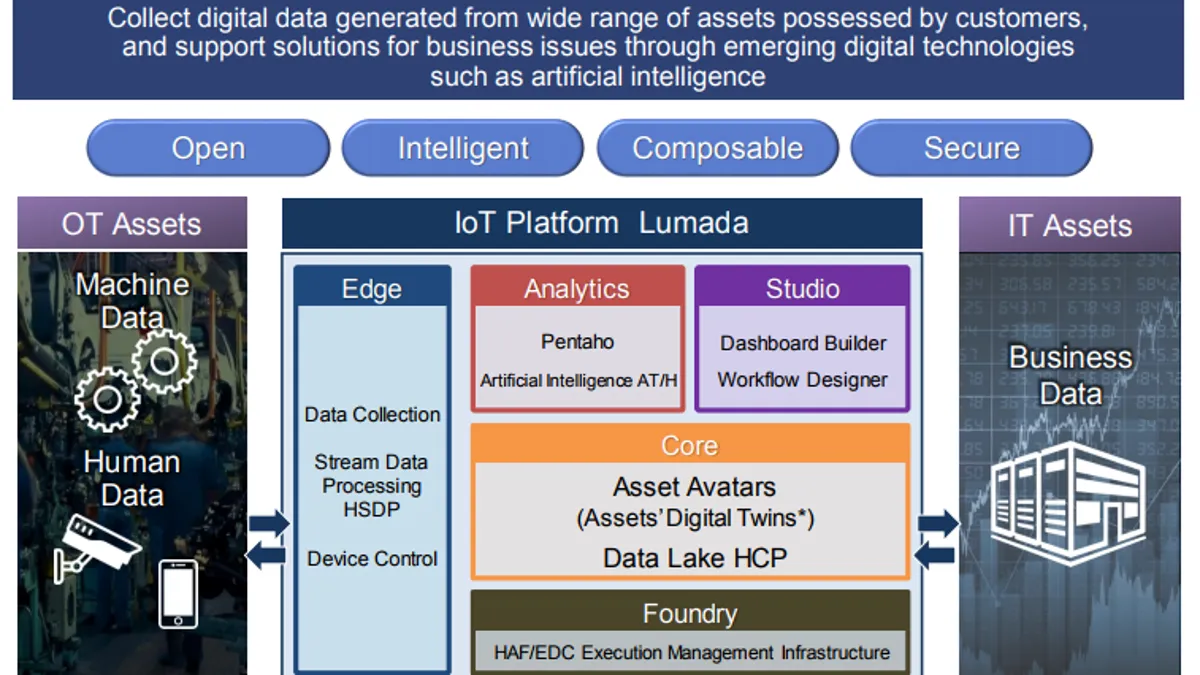 Collect digital data generated from wide range of assets possessed by customers, and support solutions for business issues through emerging digital technologies such as artificial intelligence

Open

Intelligent

Composable

Secure

OT Assets

Machine Data

Human Data

IoT Platform Lumada

Edge

Data Collection

Stream Data Processing HSDP

Device Control

Analytics

Pentaho

Artificial Intelligence AT/H

Studio

Dashboard Builder

Workflow Designer

Core

Asset Avatars (Assets' Digital Twins*)

Data Lake HCP

Foundry

HAF/EDC Execution Management Infrastructure

IT Assets

Business Data